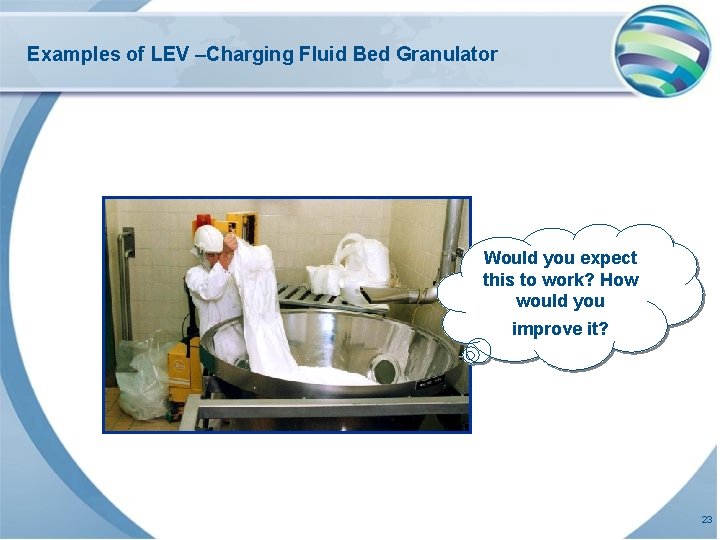 Examples of LEV –Charging Fluid Bed Granulator

Would you expect this to work? How would you improve it?

23